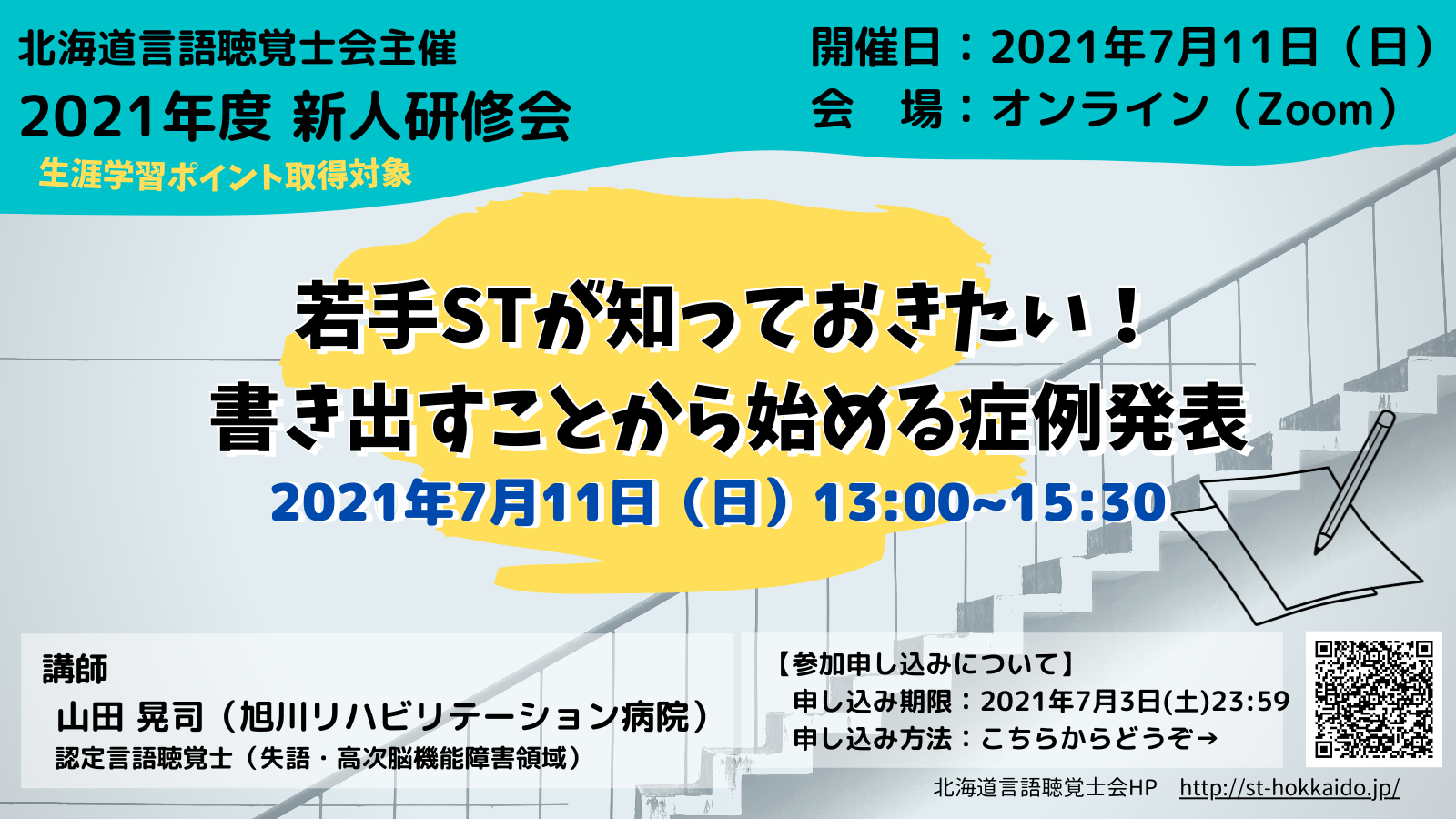 北海道言語聴覚士会主催
2021年度 新人研修会
生涯学習ポイント取得対象

開催日：2021年7月11日（日）
会　場：オンライン（Zoom）

若手STが知っておきたい！
書き出すことから始める症例発表
2021年7月11日（日）13:00~15:30

講師
山田 晃司（旭川リハビリテーション病院）
認定言語聴覚士（失語・高次脳機能障害領域）

【参加申し込みについて】
申し込み期限：2021年7月3日(土)23:59
申し込み方法：こちらからどうぞ→

北海道言語聴覚士会HP　http://st-hokkaido.jp/